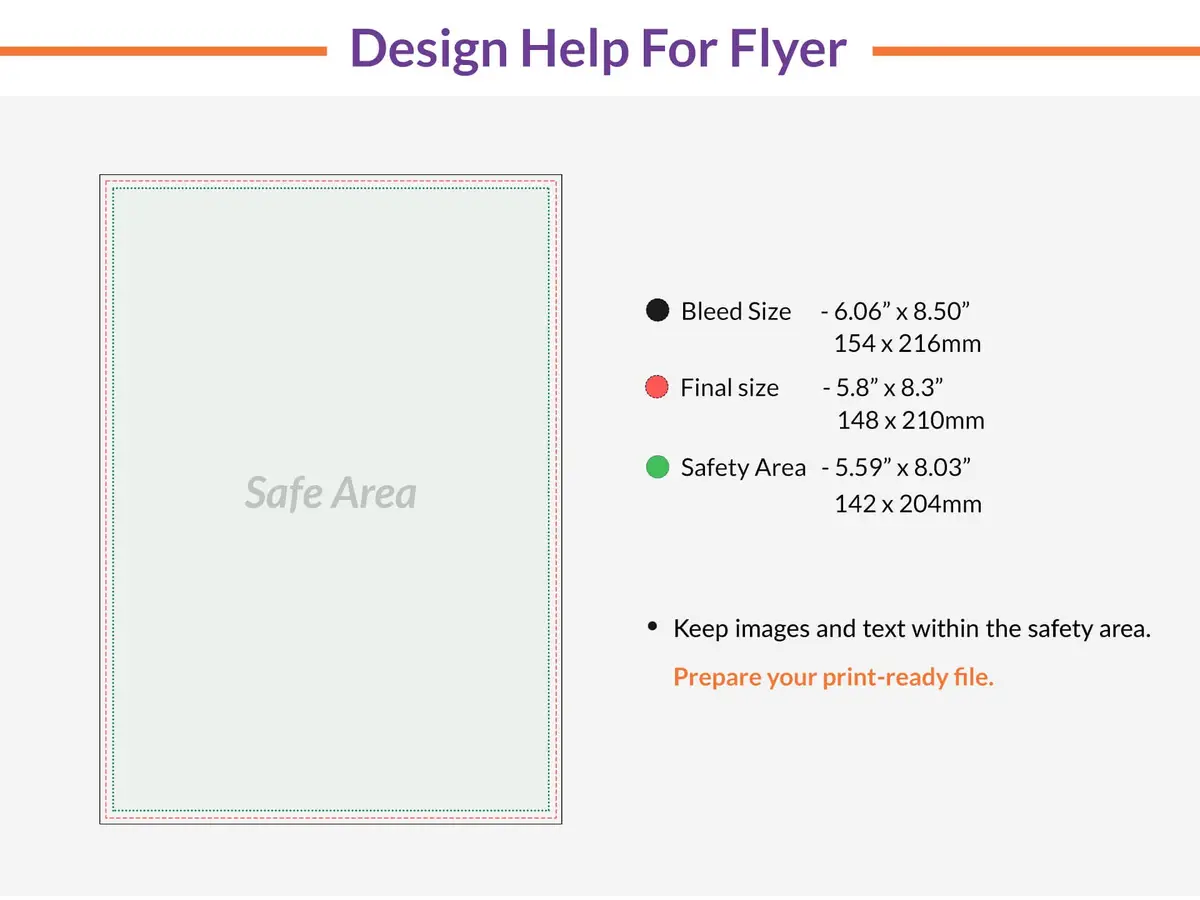 Design Help For Flyer

Safe Area

Bleed Size - 6.06” x 8.50”
154 x 216mm

Final size - 5.8” x 8.3”
148 x 210mm

Safety Area - 5.59” x 8.03”
142 x 204mm

• Keep images and text within the safety area.

Prepare your print-ready file.